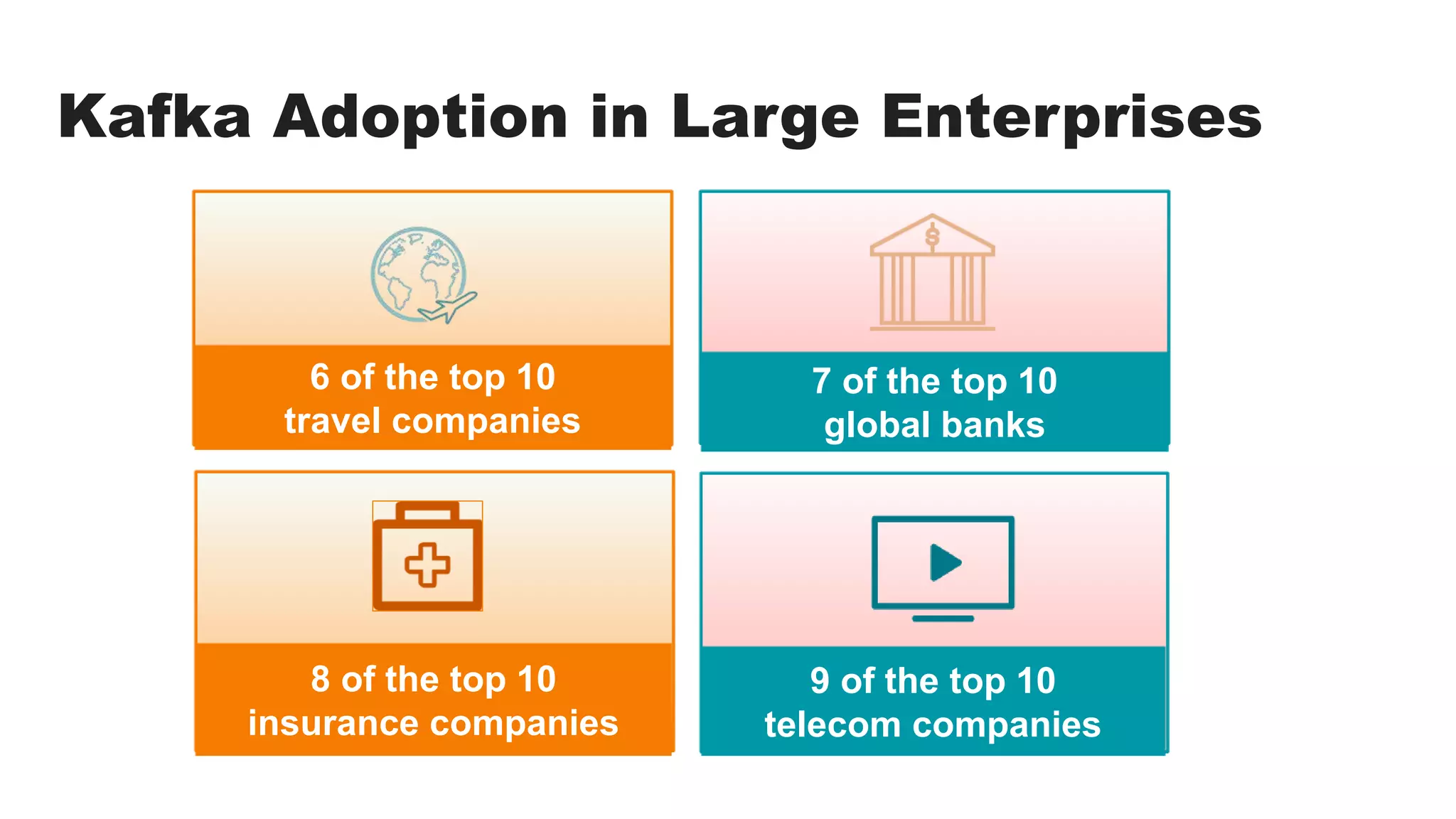 Kafka Adoption in Large Enterprises

6 of the top 10 travel companies

7 of the top 10 global banks

8 of the top 10 insurance companies

9 of the top 10 telecom companies